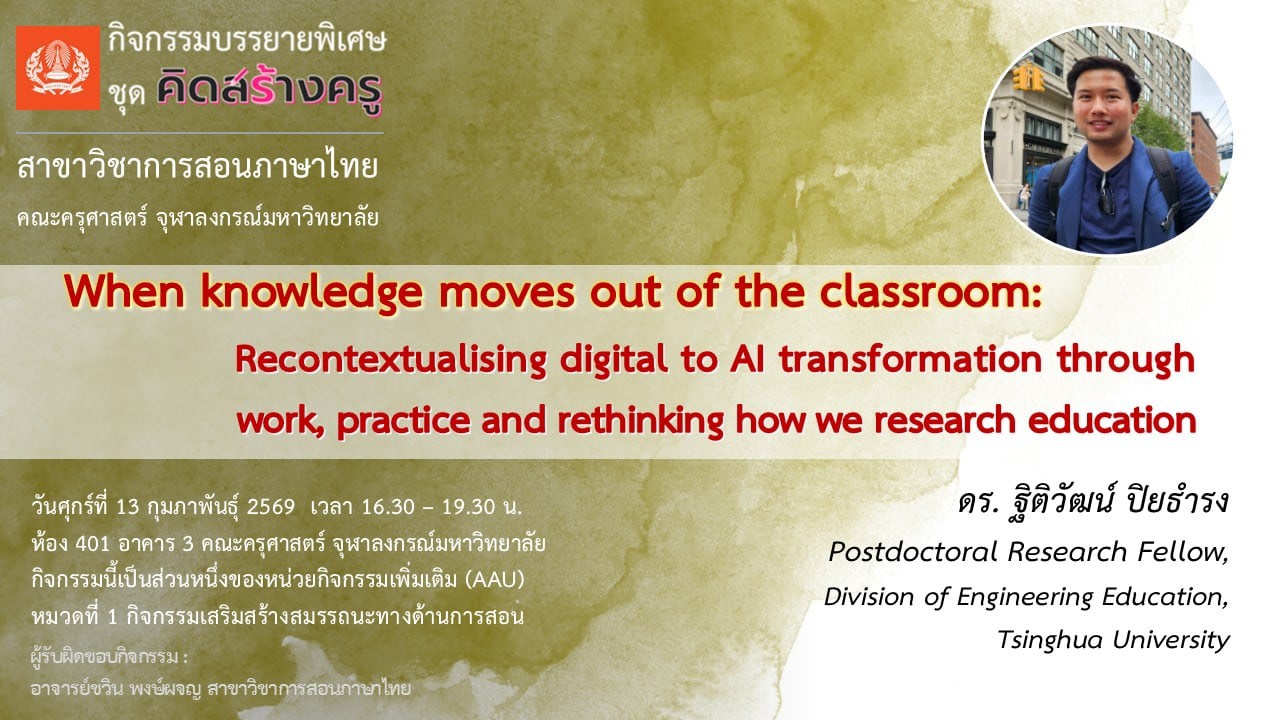 กิจกรรมบรรยายพิเศษ
ชุด คิดสร้างครู

สาขาวิชาการสอนภาษาไทย
คณะครุศาสตร์ จุฬาลงกรณ์มหาวิทยาลัย

When knowledge moves out of the classroom:
Recontextualising digital to AI transformation through work, practice and rethinking how we research education

วันศุกร์ที่ 13 กุมภาพันธุ์ 2569 เวลา 16.30 – 19.30 น.
ห้อง 401 อาคาร 3 คณะครุศาสตร์ จุฬาลงกรณ์มหาวิทยาลัย
กิจกรรมนี้เป็นส่วนหนึ่งของหน่วยกิจกรรมเพิ่มเติม (AAU)
หมวดที่ 1 กิจกรรมเสริมสร้างสมรรถนะทางด้านการสอน
ผู้รับผิดชอบกิจกรรม :
อาจารย์ชวิน พงษ์ผจญ สาขาวิชาการสอนภาษาไทย

ดร. ฐิติวัฒน์ ปิยธำรง
Postdoctoral Research Fellow,
Division of Engineering Education,
Tsinghua University